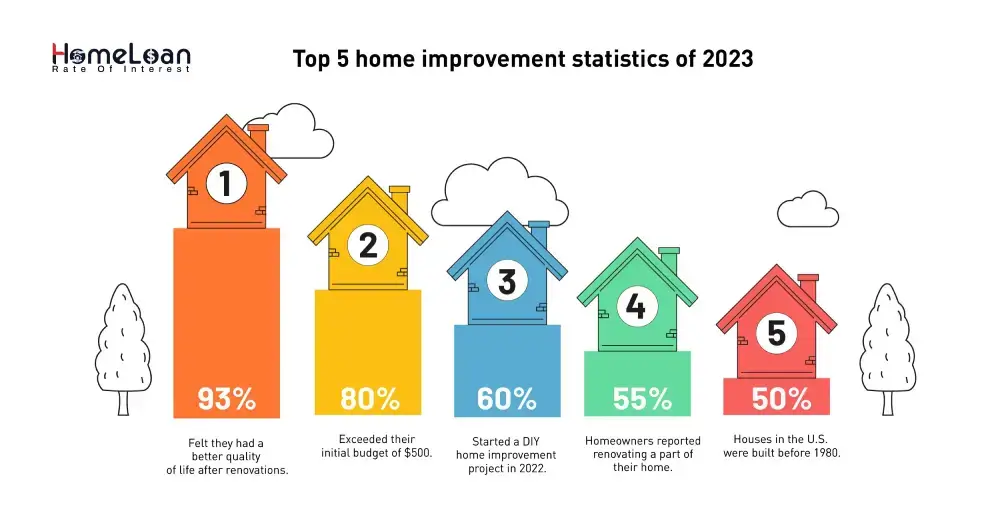 HomeLoan
Rate Of Interest

Top 5 home improvement statistics of 2023

1
93%
Felt they had a better quality of life after renovations.

2
80%
Exceeded their initial budget of $500.

3
60%
Started a DIY home improvement project in 2022.

4
55%
Homeowners reported renovating a part of their home.

5
50%
Houses in the U.S. were built before 1980.